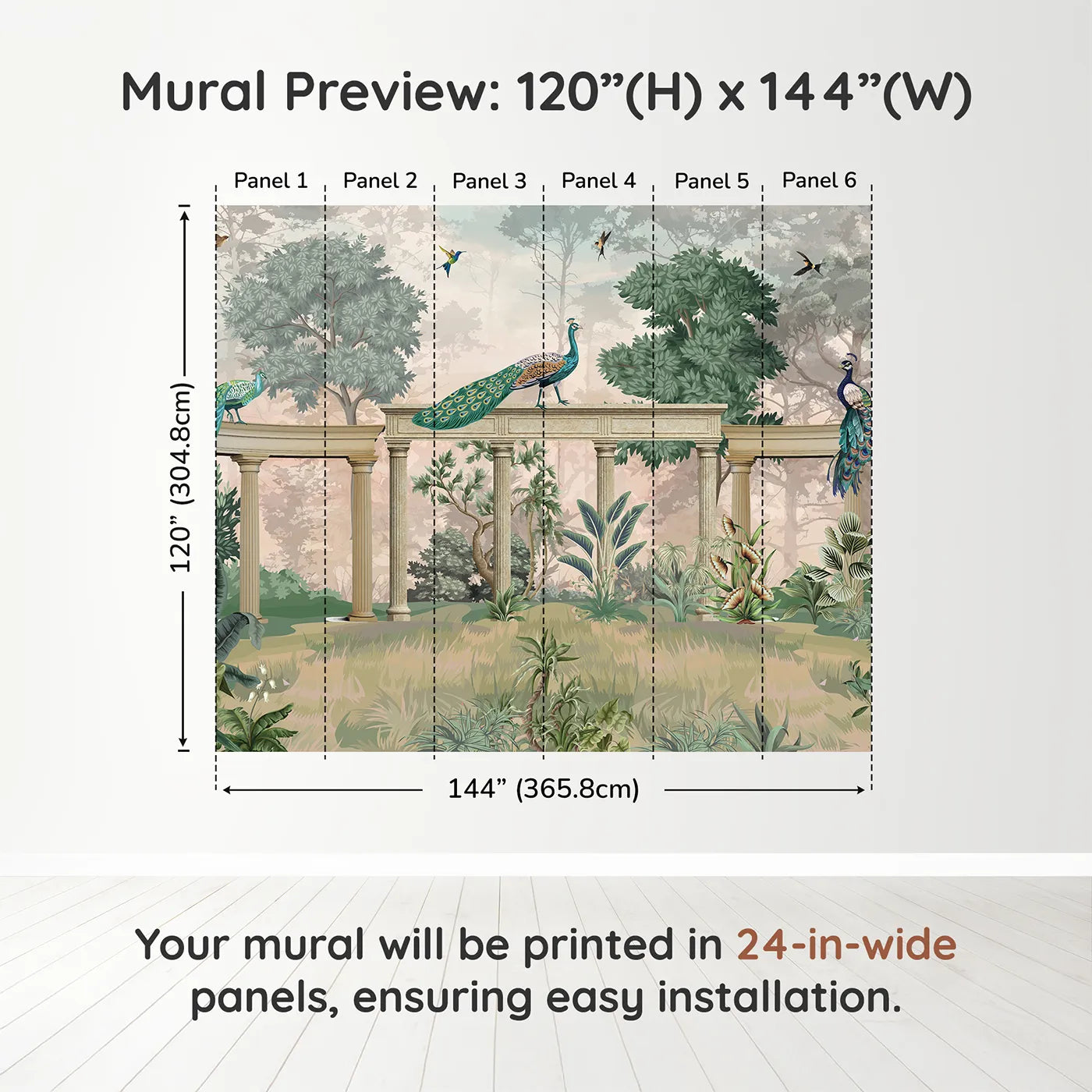 Mural Preview: 120”(H) x 144”(W)

Panel 1
Panel 2
Panel 3
Panel 4
Panel 5
Panel 6

120” (304.8cm)

144” (365.8cm)

Your mural will be printed in 24-in-wide panels, ensuring easy installation.